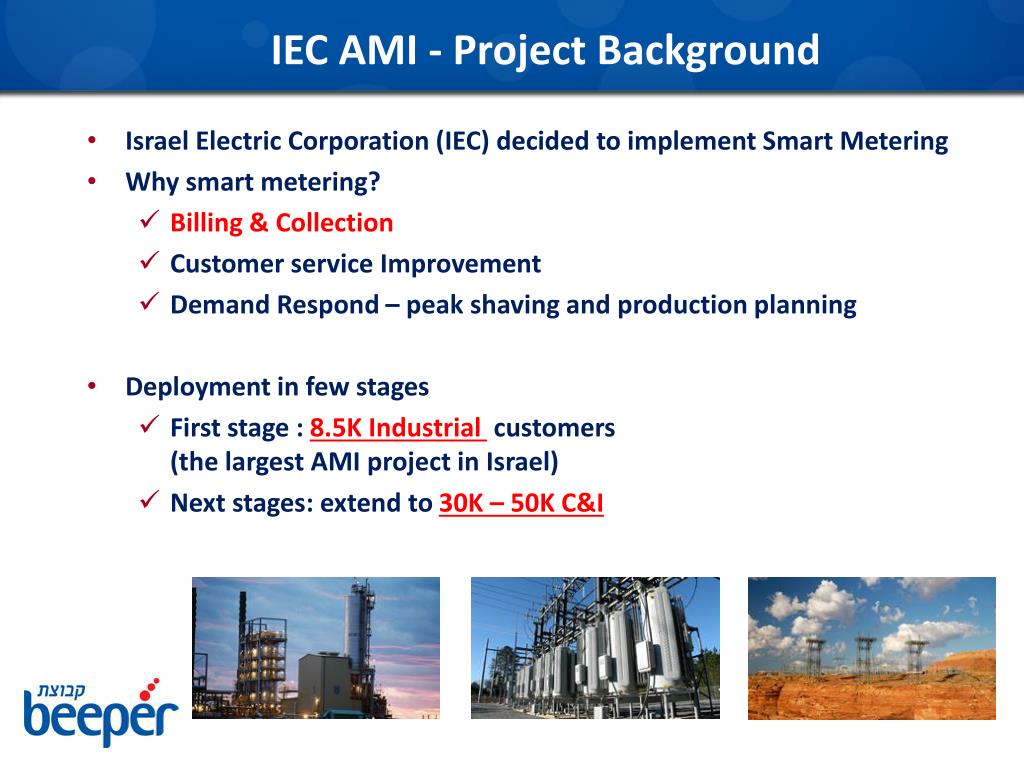 IEC AMI - Project Background

• Israel Electric Corporation (IEC) decided to implement Smart Metering
• Why smart metering?
✓ Billing & Collection
✓ Customer service Improvement
✓ Demand Respond – peak shaving and production planning

• Deployment in few stages
✓ First stage : 8.5K Industrial customers (the largest AMI project in Israel)
✓ Next stages: extend to 30K – 50K C&I

קבוצת
beeper